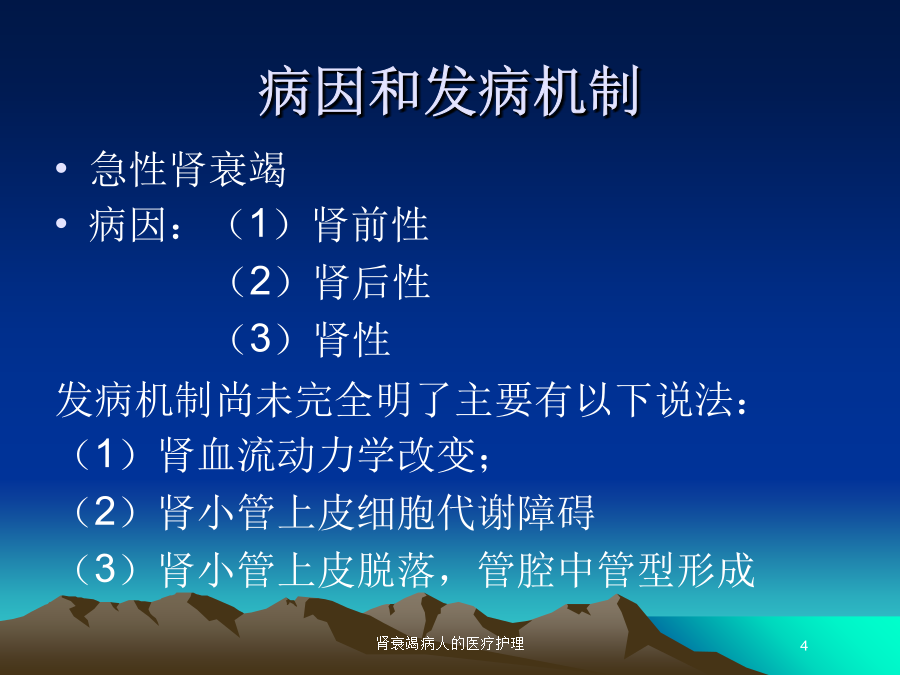 病因和发病机制

• 急性肾衰竭
• 病因：（1）肾前性
（2）肾后性
（3）肾性

发病机制尚未完全明了主要有以下说法：
（1）肾血流动力学改变；
（2）肾小管上皮细胞代谢障碍
（3）肾小管上皮脱落，管腔中管型形成

肾衰竭病人的医疗护理

4